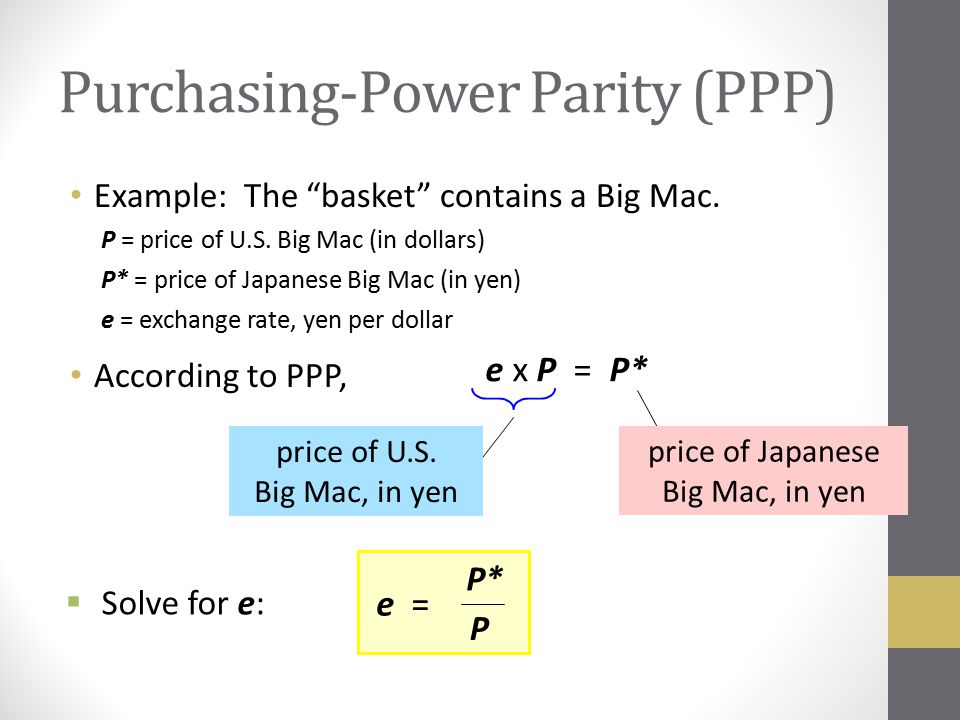 Purchasing-Power Parity (PPP)

• Example: The "basket" contains a Big Mac.

$P$ = price of U.S. Big Mac (in dollars)

$P^*$ = price of Japanese Big Mac (in yen)

$e$ = exchange rate, yen per dollar

• According to PPP, $e \times P = P^*$

price of U.S. Big Mac, in yen

price of Japanese Big Mac, in yen

▪ Solve for $e$: $e = \frac{P^*}{P}$